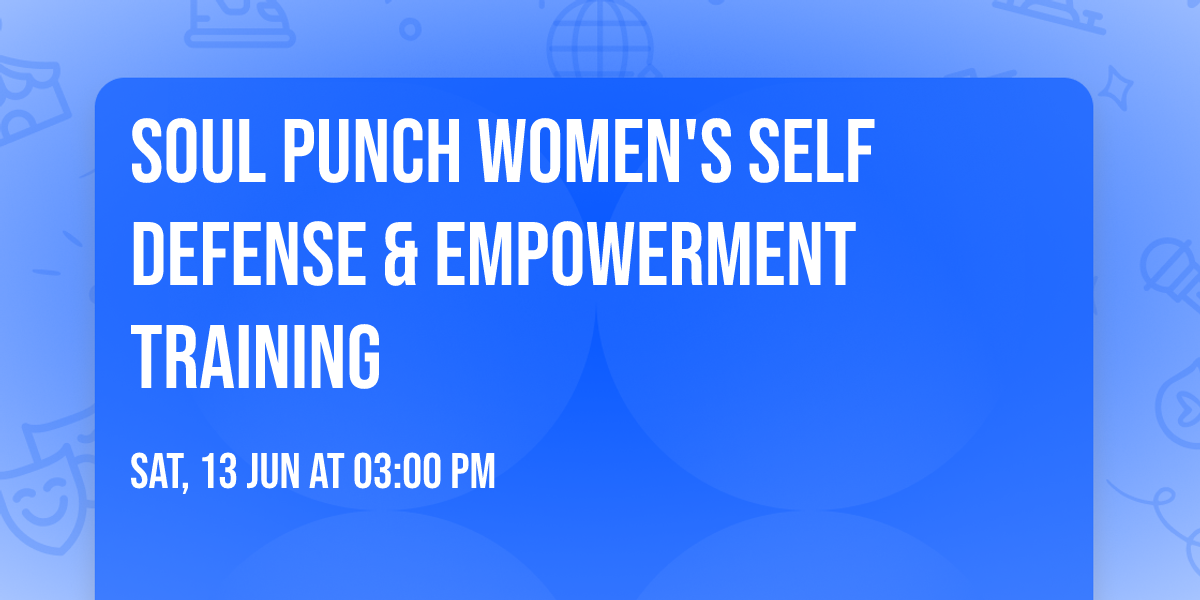 SOUL PUNCH WOMEN'S SELF DEFENSE & EMPOWERMENT TRAINING

SAT, 13 JUN AT 03:00 PM